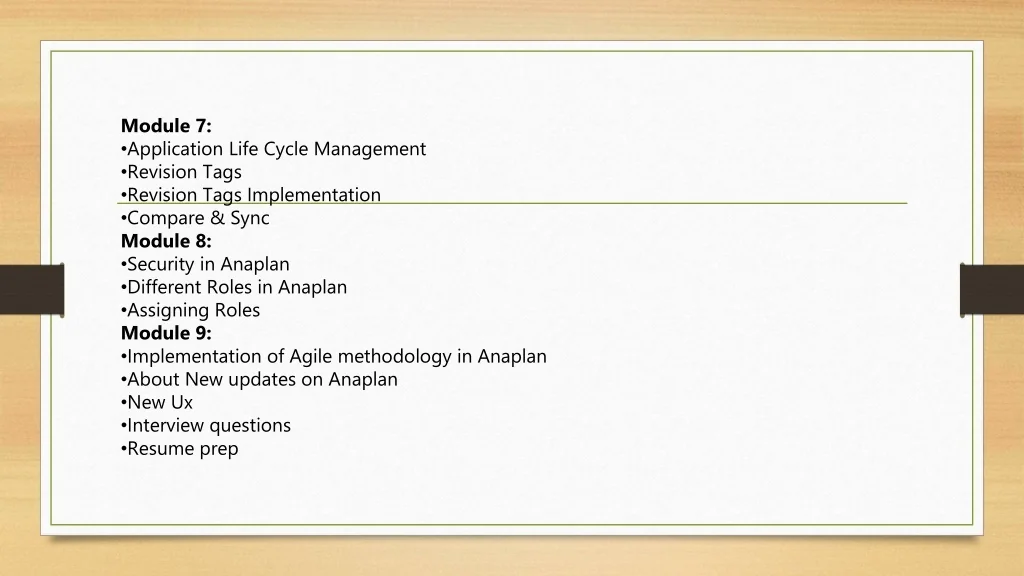 Module 7:
•Application Life Cycle Management
•Revision Tags
•Revision Tags Implementation
•Compare & Sync
Module 8:
•Security in Anaplan
•Different Roles in Anaplan
•Assigning Roles
Module 9:
•Implementation of Agile methodology in Anaplan
•About New updates on Anaplan
•New Ux
•Interview questions
•Resume prep